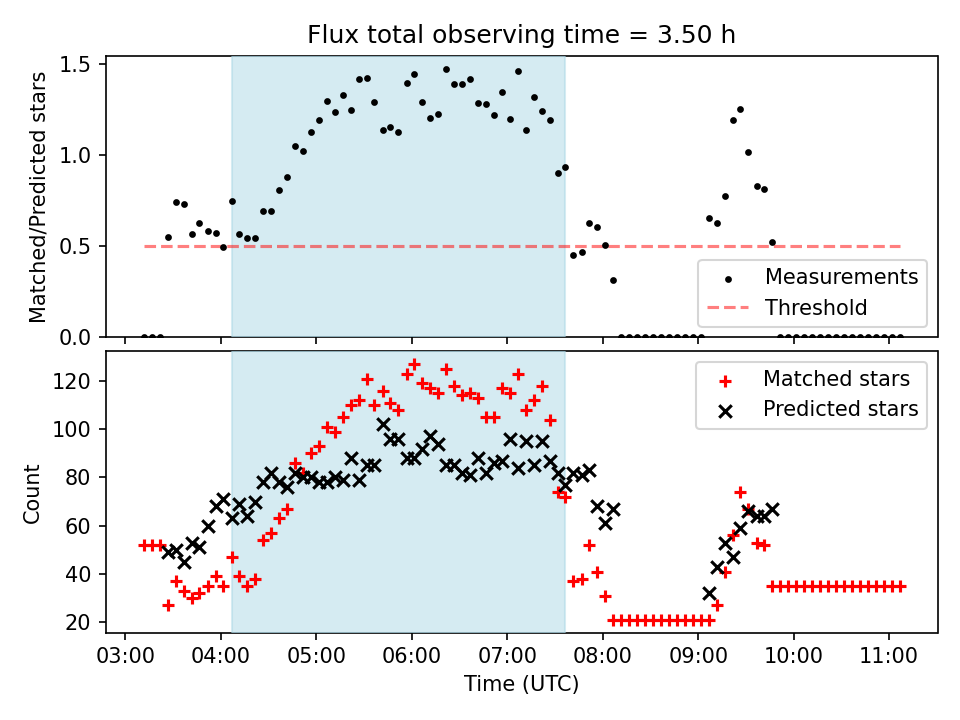 Flux total observing time = 3.50 h

Matched/Predicted stars

1.5
1.0
0.5
0.0

Measurements
Threshold

Count

120
100
80
60
40
20

Matched stars
Predicted stars

03:00 04:00 05:00 06:00 07:00 08:00 09:00 10:00 11:00
Time (UTC)